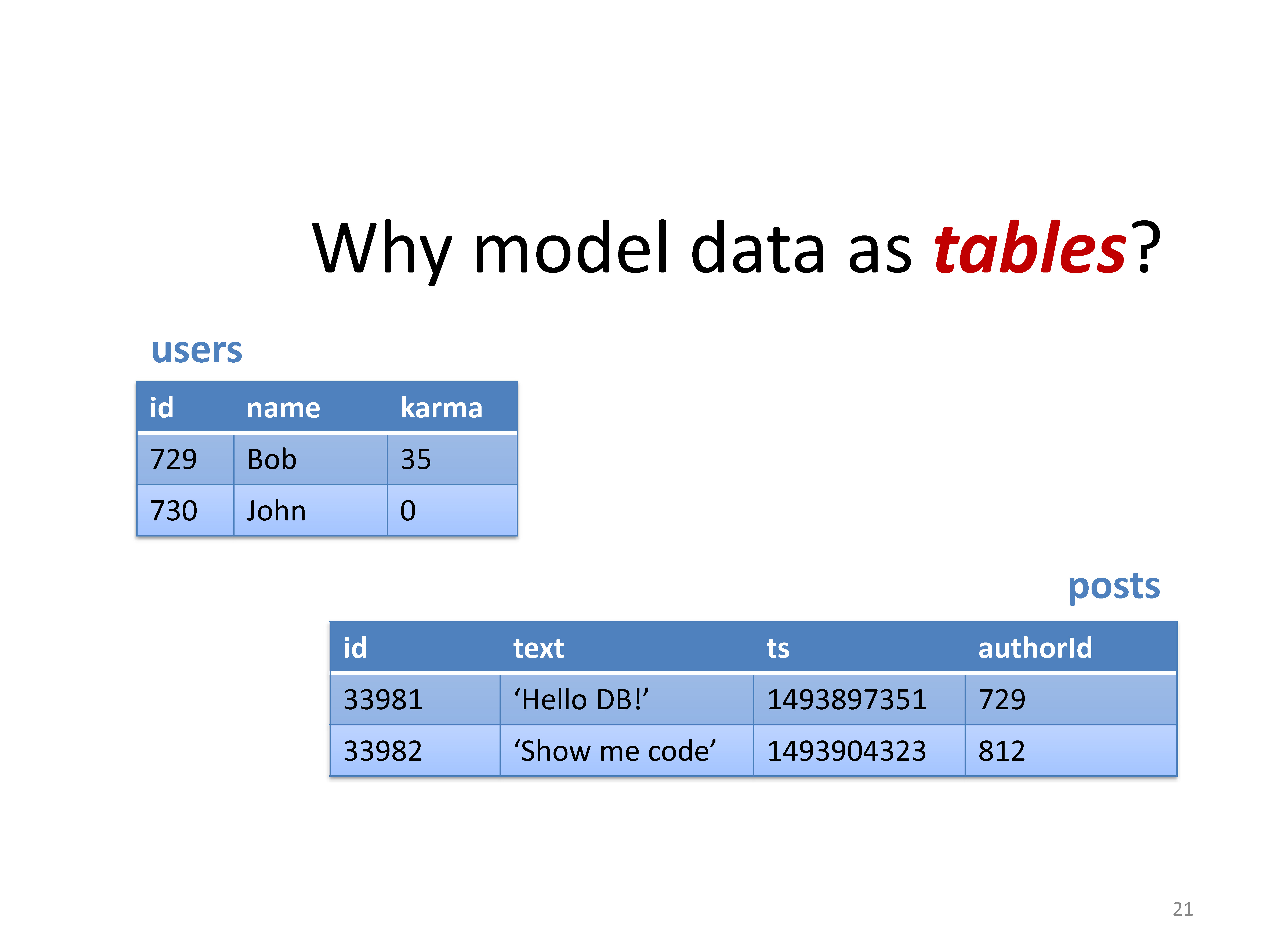 Why model data as tables?

users

| id | name | karma |
|---|---|---|
| 729 | Bob | 35 |
| 730 | John | 0 |

posts

| id | text | ts | authorId |
|---|---|---|---|
| 33981 | ‘Hello DB!’ | 1493897351 | 729 |
| 33982 | ‘Show me code’ | 1493904323 | 812 |

21